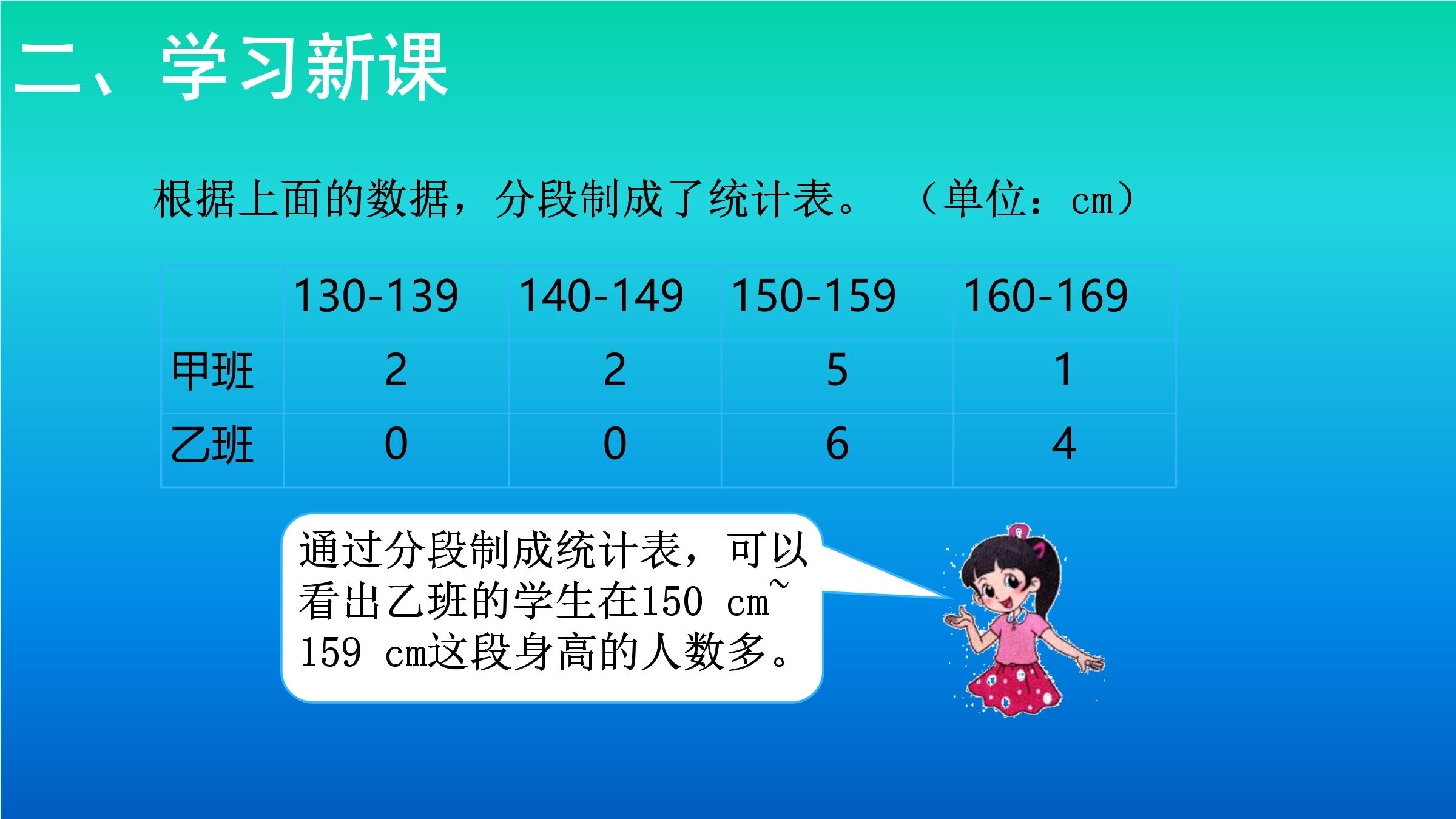 二、学习新课

根据上面的数据，分段制成了统计表。 （单位：cm）

| | 130-139 | 140-149 | 150-159 | 160-169 |
|---|---|---|---|---|
| 甲班 | 2 | 2 | 5 | 1 |
| 乙班 | 0 | 0 | 6 | 4 |

通过分段制成统计表，可以看出乙班的学生在150 cm~159 cm这段身高的人数多。